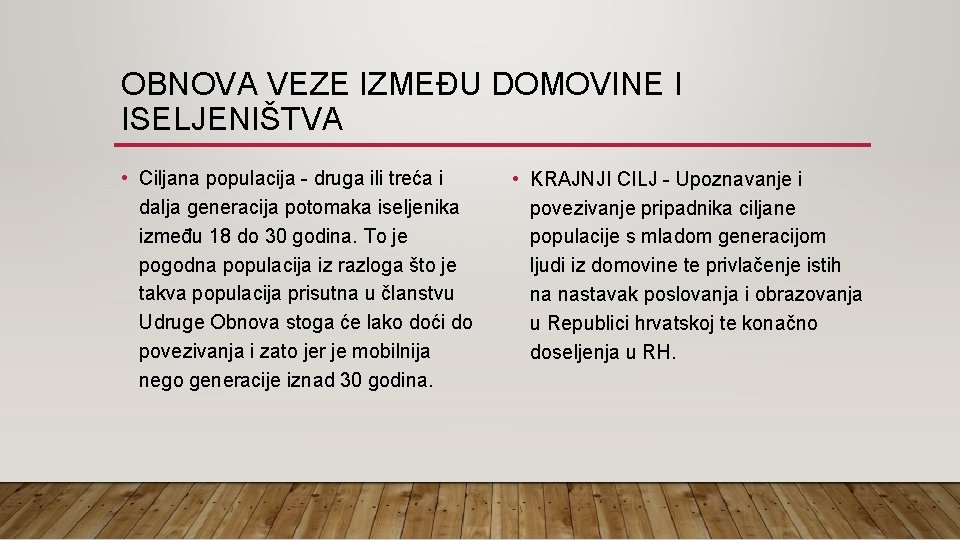 OBNOVA VEZE IZMEĐU DOMOVINE I ISELJENIŠTVA

• Ciljana populacija - druga ili treća i dalja generacija potomaka iseljenika između 18 do 30 godina. To je pogodna populacija iz razloga što je takva populacija prisutna u članstvu Udruge Obnova stoga će lako doći do povezivanja i zato jer je mobilnija nego generacije iznad 30 godina.

• KRAJNJI CILJ - Upoznavanje i povezivanje pripadnika ciljane populacije s mladom generacijom ljudi iz domovine te privlačenje istih na nastavak poslovanja i obrazovanja u Republici hrvatskoj te konačno doseljenja u RH.